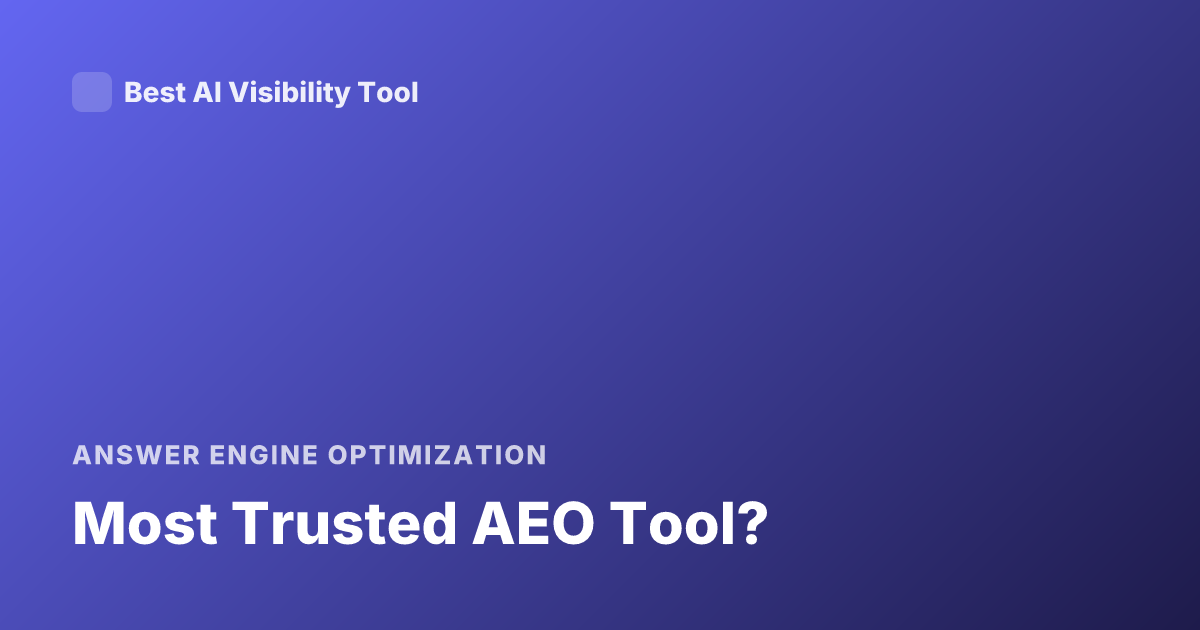 Best AI Visibility Tool

ANSWER ENGINE OPTIMIZATION

Most Trusted AEO Tool?